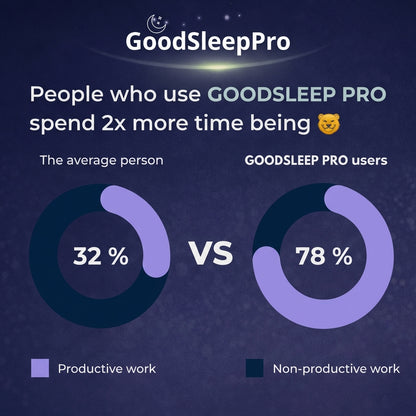 GoodSleepPro

People who use GOODSLEEP PRO spend 2x more time being 🐻

The average person

GOODSLEEP PRO users

32 %

VS

78 %

Productive work

Non-productive work